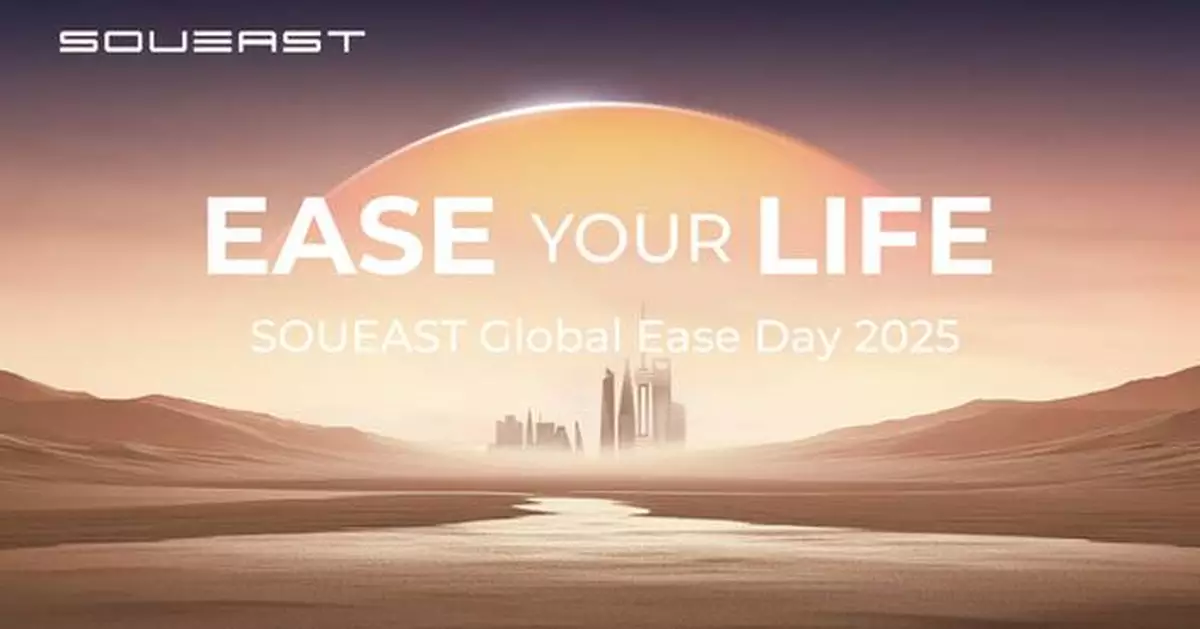 SOUEAST

EASE YOUR LIFE

SOUEAST Global Ease Day 2025